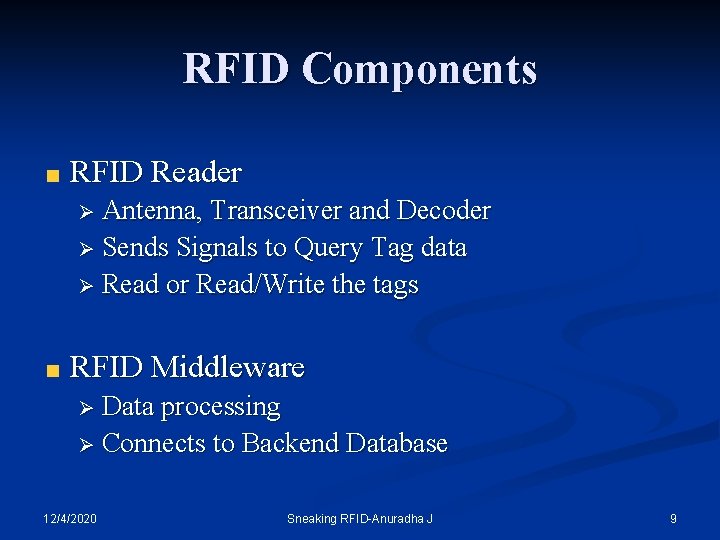 RFID Components

■ RFID Reader
➢ Antenna, Transceiver and Decoder
➢ Sends Signals to Query Tag data
➢ Read or Read/Write the tags

■ RFID Middleware
➢ Data processing
➢ Connects to Backend Database

12/4/2020

Sneaking RFID-Anuradha J

9